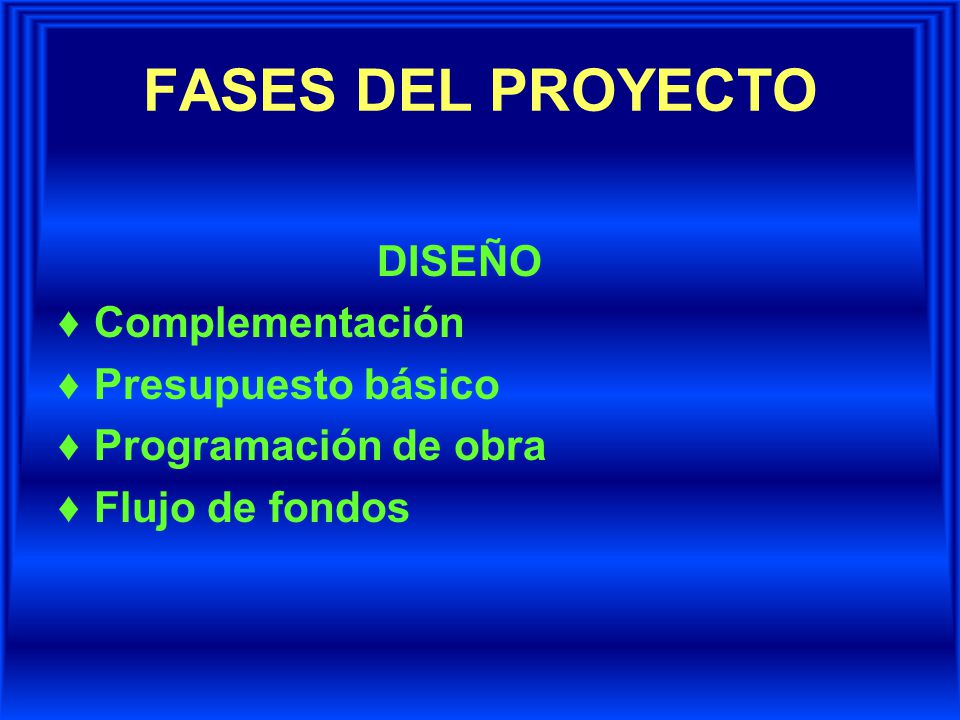 FASES DEL PROYECTO

DISEÑO

♦ Complementación
♦ Presupuesto básico
♦ Programación de obra
♦ Flujo de fondos